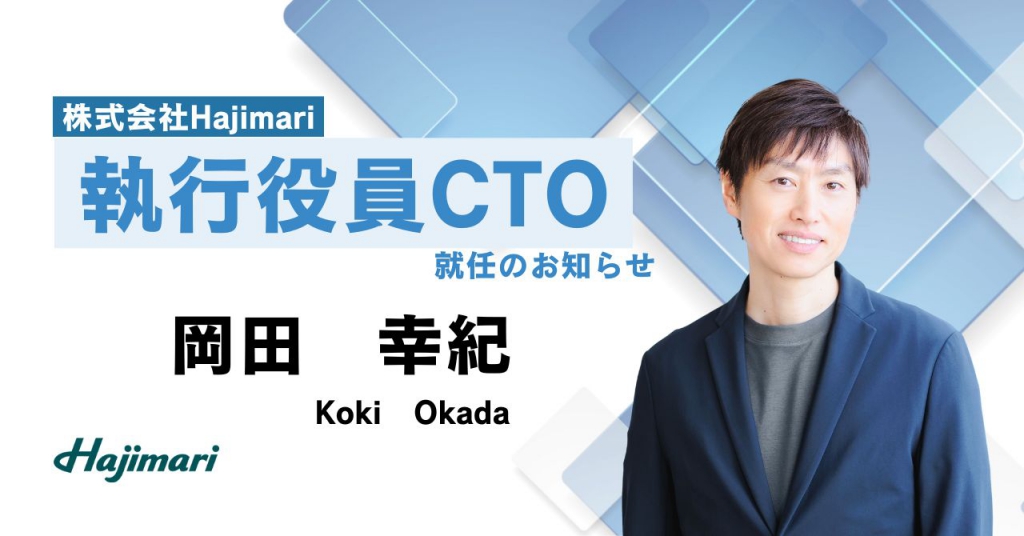 株式会社Hajimari

執行役員CTO

就任のお知らせ

岡田　幸紀

Koki　Okada

Hajimari